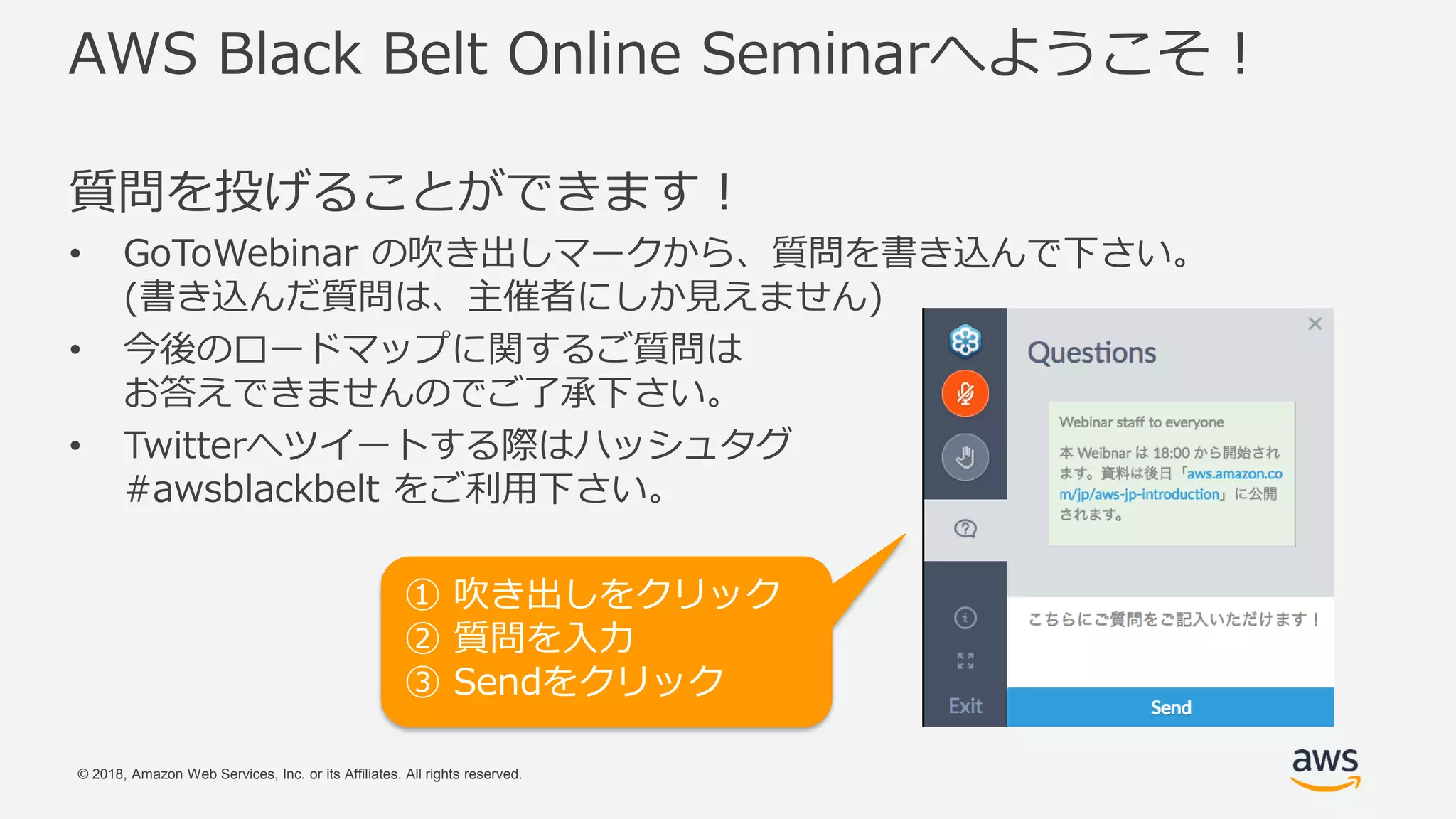 AWS Black Belt Online Seminarへようこそ！

質問を投げることができます！

• GoToWebinar の吹き出しマークから、質問を書き込んで下さい。(書き込んだ質問は、主催者にしか見えません)
• 今後のロードマップに関するご質問はお答えできませんのでご了承下さい。
• Twitterへツイートする際はハッシュタグ #awsblackbelt をご利用下さい。

① 吹き出しをクリック
② 質問を入力
③ Sendをクリック

Questions

Webinar staff to everyone

本 Weibnar は 18:00 から開始されます。資料は後日「aws.amazon.com/jp/aws-jp-introduction」に公開されます。

こちらにご質問をご記入いただけます！

Exit

Send

© 2018, Amazon Web Services, Inc. or its Affiliates. All rights reserved.

aws